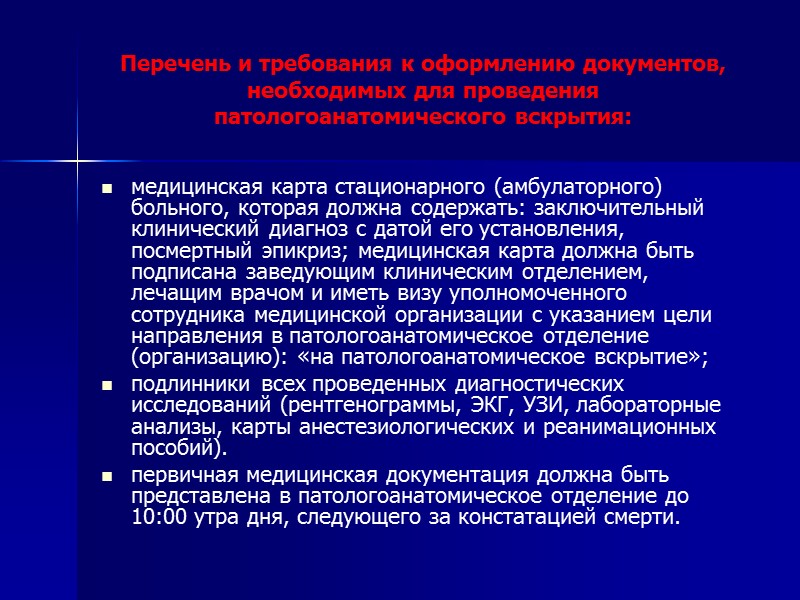 Перечень и требования к оформлению документов, необходимых для проведения патологоанатомического вскрытия:

- медицинская карта стационарного (амбулаторного) больного, которая должна содержать: заключительный клинический диагноз с датой его установления, посмертный эпикриз; медицинская карта должна быть подписана заведующим клиническим отделением, лечащим врачом и иметь визу уполномоченного сотрудника медицинской организации с указанием цели направления в патологоанатомическое отделение (организацию): «на патологоанатомическое вскрытие»;
- подлинники всех проведенных диагностических исследований (рентгенограммы, ЭКГ, УЗИ, лабораторные анализы, карты анестезиологических и реанимационных пособий).
- первичная медицинская документация должна быть представлена в патологоанатомическое отделение до 10:00 утра дня, следующего за констатацией смерти.